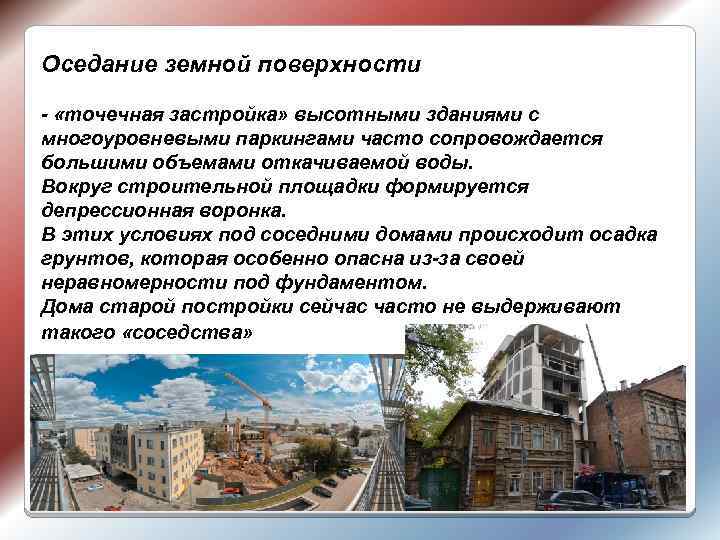 Оседание земной поверхности

- «точечная застройка» высотными зданиями с многоуровневыми паркингами часто сопровождается большими объемами откачиваемой воды.
Вокруг строительной площадки формируется депрессионная воронка.
В этих условиях под соседними домами происходит осадка грунтов, которая особенно опасна из-за своей неравномерности под фундаментом.
Дома старой постройки сейчас часто не выдерживают такого «соседства»